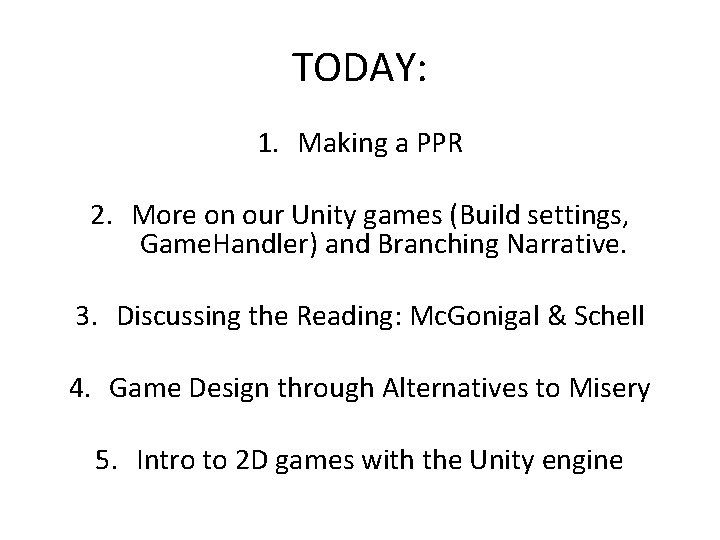 TODAY:

1. Making a PPR

2. More on our Unity games (Build settings, GameHandler) and Branching Narrative.

3. Discussing the Reading: McGonigal & Schell

4. Game Design through Alternatives to Misery

5. Intro to 2D games with the Unity engine